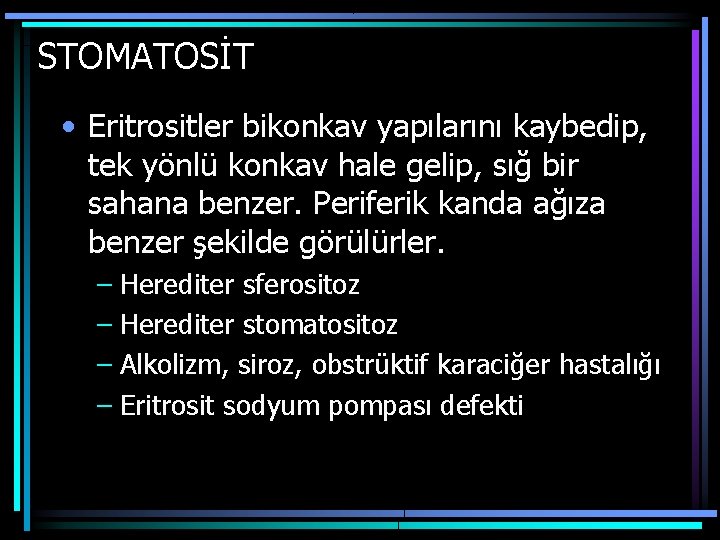 STOMATOSİT

• Eritrositler bikonkav yapılarını kaybedip, tek yönlü konkav hale gelip, sığ bir sahana benzer. Periferik kanda ağıza benzer şekilde görülürler.
– Herediter sferositoz
– Herediter stomatositoz
– Alkolizm, siroz, obstrüktif karaciğer hastalığı
– Eritrosit sodyum pompası defekti